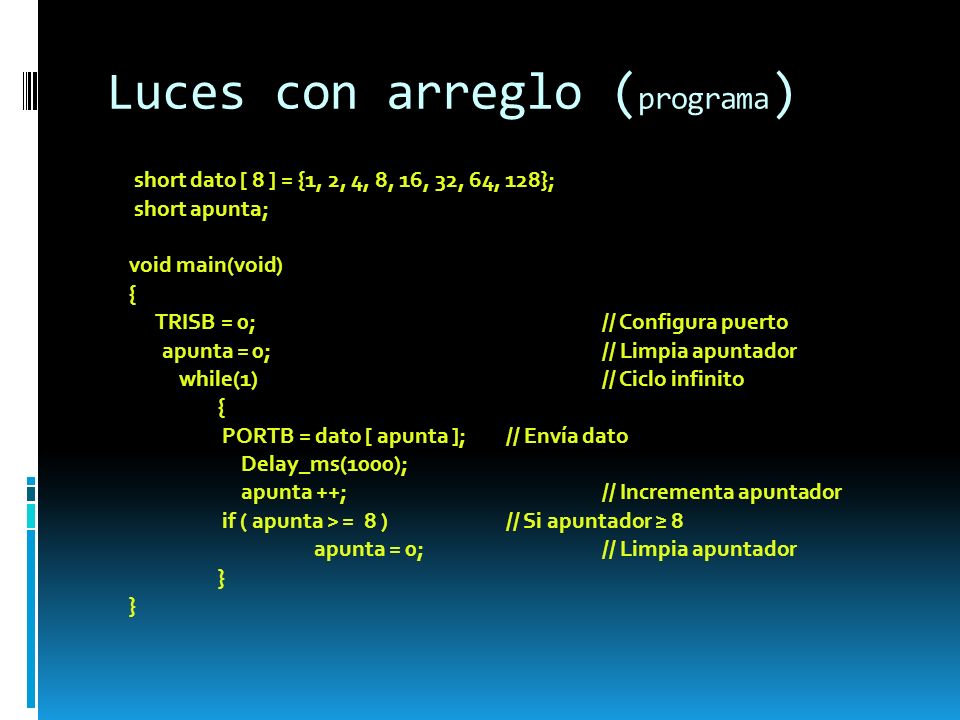 Luces con arreglo (programa)

short dato [ 8 ] = {1, 2, 4, 8, 16, 32, 64, 128};
short apunta;

void main(void)
{
TRISB = 0; // Configura puerto
apunta = 0; // Limpia apuntador
while(1) // Ciclo infinito
{
PORTB = dato [ apunta ]; // Envía dato
Delay_ms(1000);
apunta ++; // Incrementa apuntador
if ( apunta > = 8 ) // Si apuntador ≥ 8
apunta = 0; // Limpia apuntador
}
}